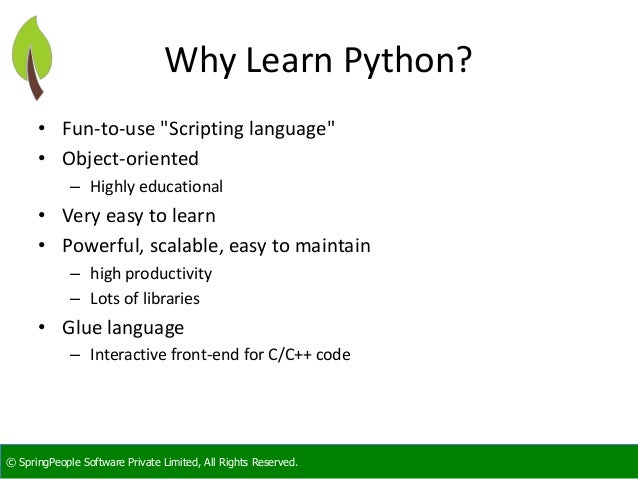 Why Learn Python?

• Fun-to-use "Scripting language"
• Object-oriented
  – Highly educational
• Very easy to learn
• Powerful, scalable, easy to maintain
  – high productivity
  – Lots of libraries
• Glue language
  – Interactive front-end for C/C++ code

© SpringPeople Software Private Limited, All Rights Reserved.